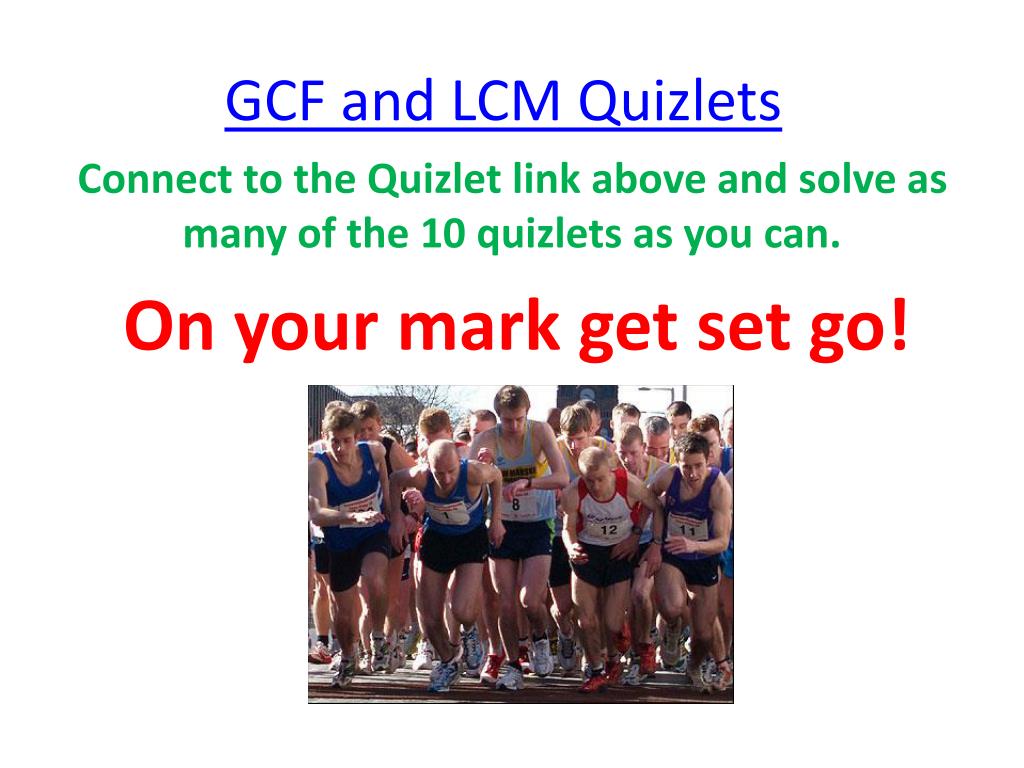 GCF and LCM Quizlets

Connect to the Quizlet link above and solve as many of the 10 quizlets as you can.

On your mark get set go!

1

8

12

11